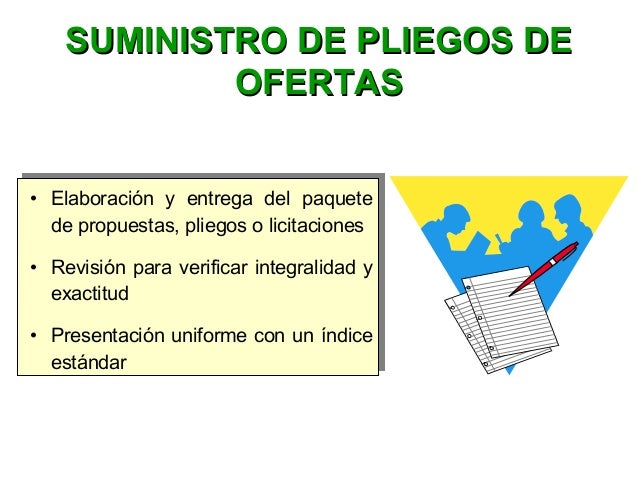 SUMINISTRO DE PLIEGOS DE OFERTAS

• Elaboración y entrega del paquete de propuestas, pliegos o licitaciones

• Revisión para verificar integralidad y exactitud

• Presentación uniforme con un índice estándar